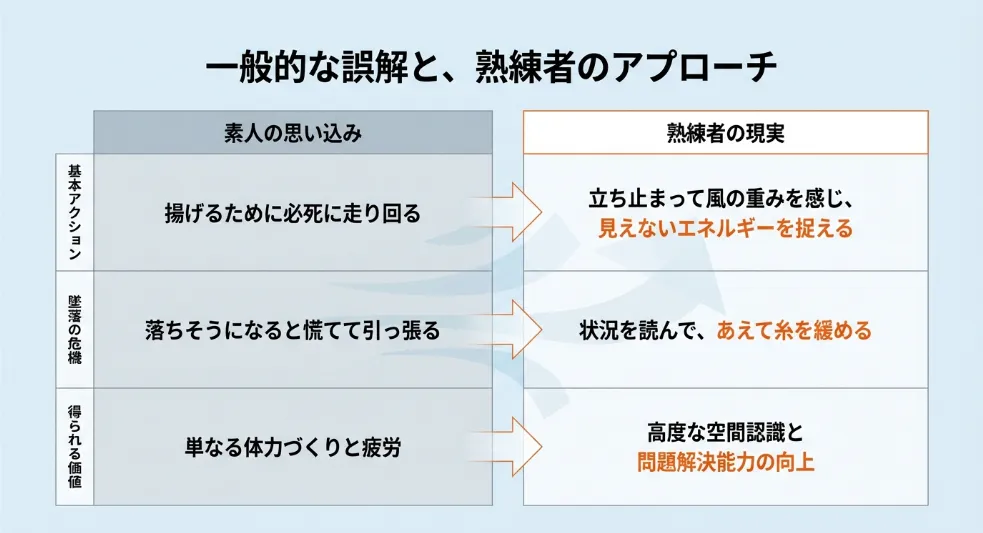 一般的な誤解と、熟練者のアプローチ

| | 素人の思い込み | 熟練者の現実 |
|---|---|---|
| 基本アクション | 揚げるために必死に走り回る | 立ち止まって風の重みを感じ、見えないエネルギーを捉える |
| 墜落の危機 | 落ちそうになると慌てて引っ張る | 状況を読んで、あえて糸を緩める |
| 得られる価値 | 単なる体力づくりと疲労 | 高度な空間認識と問題解決能力の向上 |